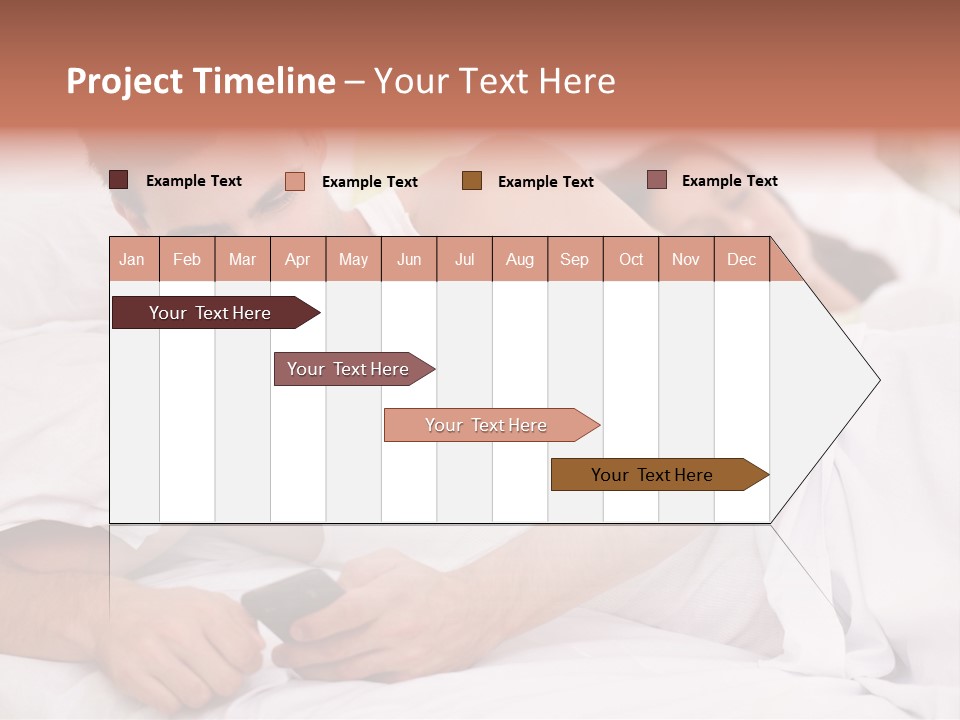 Project Timeline – Your Text Here

Example Text Example Text Example Text Example Text

| Jan | Feb | Mar | Apr | May | Jun | Jul | Aug | Sep | Oct | Nov | Dec |
|---|---|---|---|---|---|---|---|---|---|---|---|

Your Text Here

Your Text Here

Your Text Here

Your Text Here